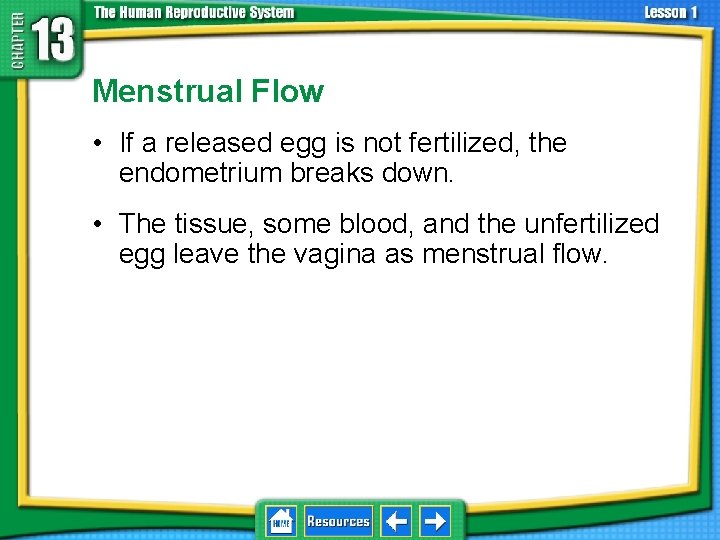 CHAPTER 13 The Human Reproductive System

Lesson 1

Menstrual Flow

• If a released egg is not fertilized, the endometrium breaks down.

• The tissue, some blood, and the unfertilized egg leave the vagina as menstrual flow.

HOME Resources